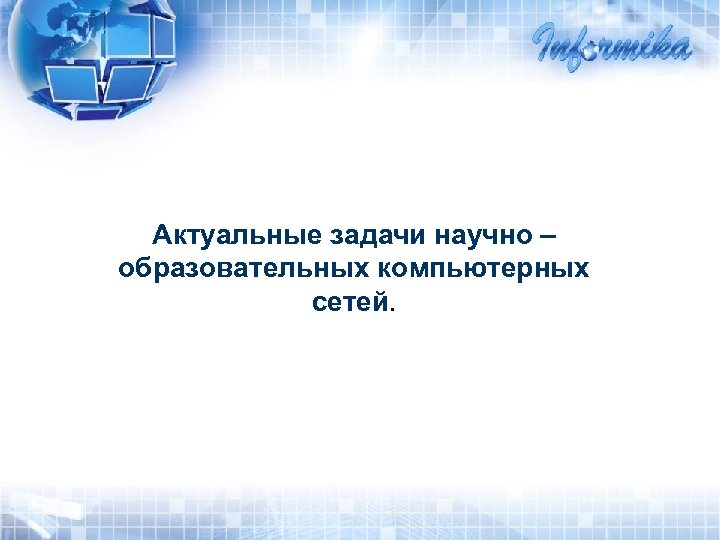 Informika

Актуальные задачи научно – образовательных компьютерных сетей.